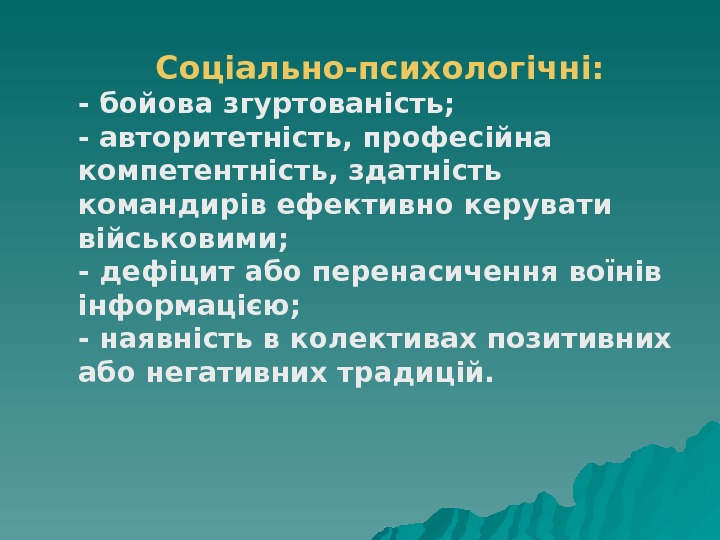 Соціально-психологічні:
- бойова згуртованість;
- авторитетність, професійна компетентність, здатність командирів ефективно керувати військовими;
- дефіцит або перенасичення воїнів інформацією;
- наявність в колективах позитивних або негативних традицій.